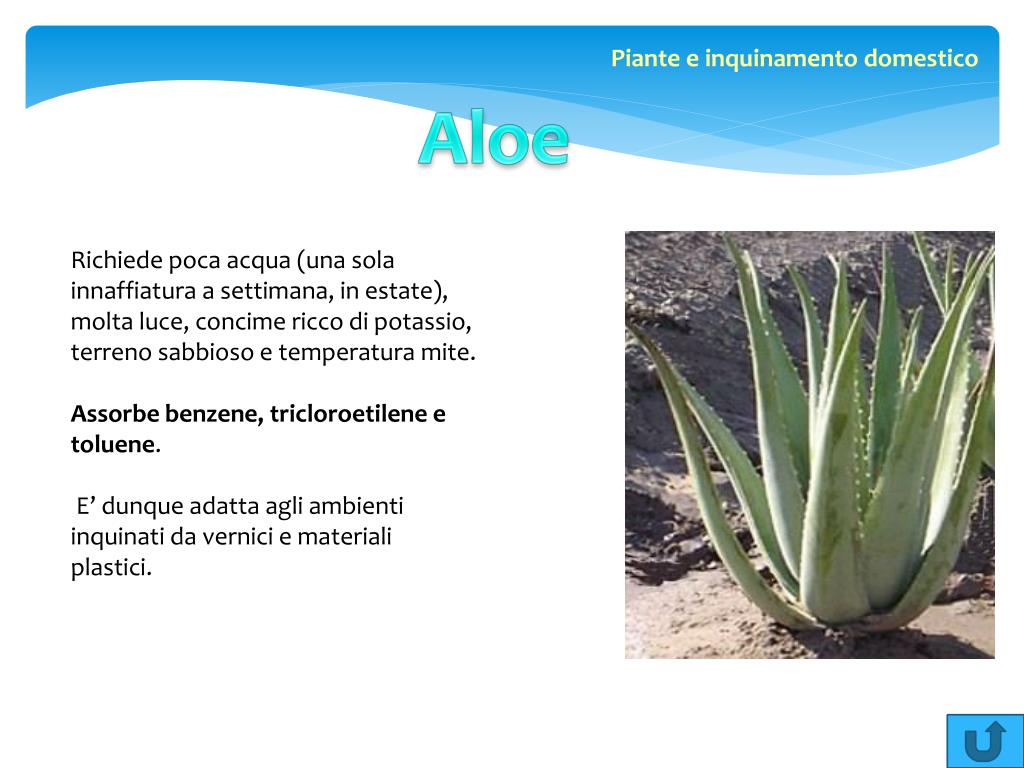 Piante e inquinamento domestico

Aloe

Richiede poca acqua (una sola innaffiatura a settimana, in estate), molta luce, concime ricco di potassio, terreno sabbioso e temperatura mite.

Assorbe benzene, tricloroetilene e toluene.

E’ dunque adatta agli ambienti inquinati da vernici e materiali plastici.